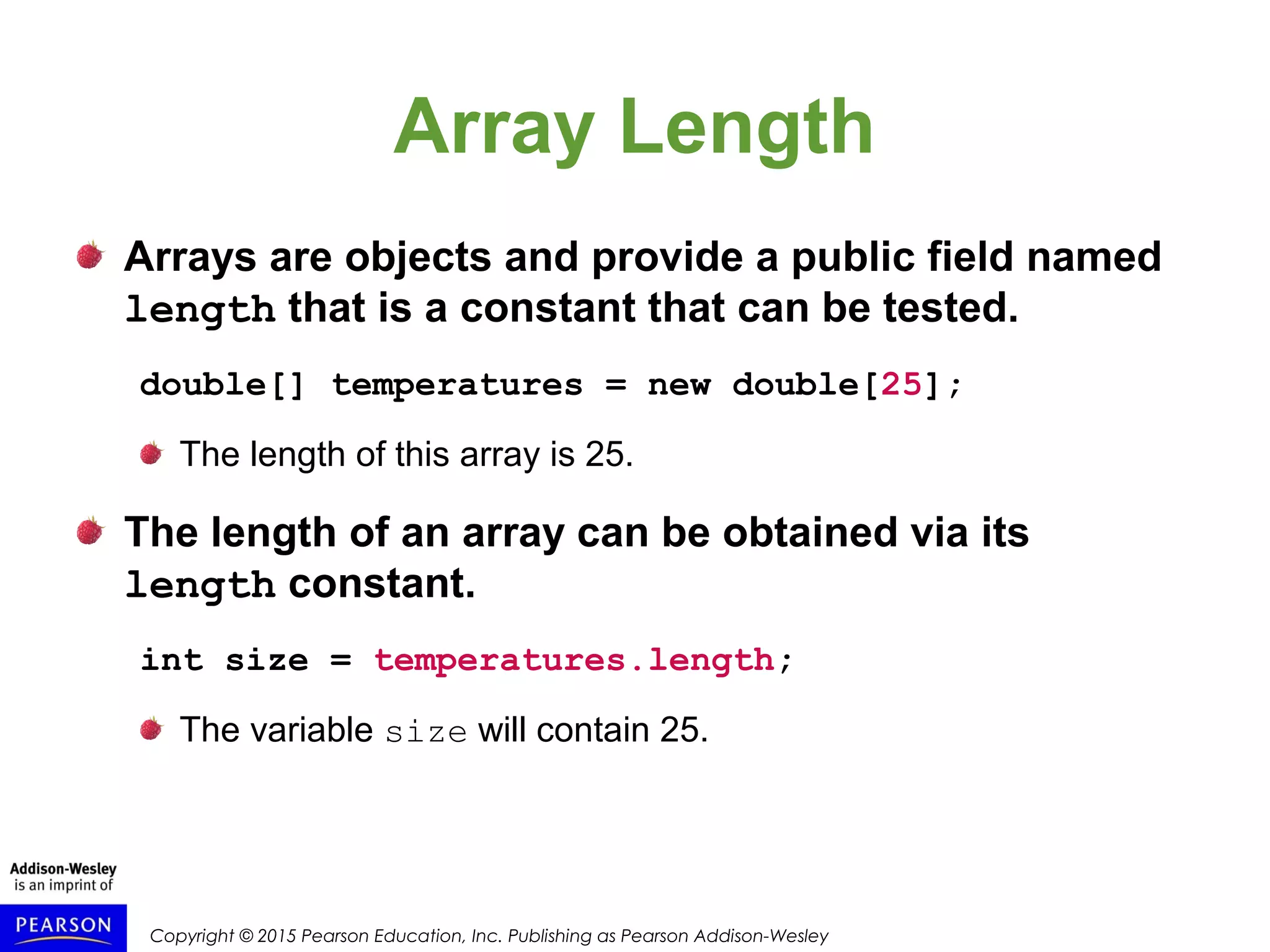 Array Length

Arrays are objects and provide a public field named length that is a constant that can be tested.

double[] temperatures = new double[25];

The length of this array is 25.

The length of an array can be obtained via its length constant.

int size = temperatures.length;

The variable size will contain 25.

Addison-Wesley is an imprint of

PEARSON

Copyright © 2015 Pearson Education, Inc. Publishing as Pearson Addison-Wesley